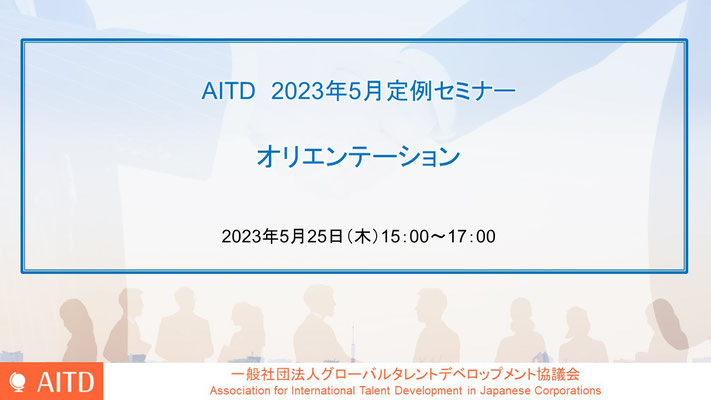 AITD 2023年5月定例セミナー

オリエンテーション

2023年5月25日（木）15：00～17：00

AITD

一般社団法人グローバルタレントデベロップメント協議会
Association for International Talent Development in Japanese Corporations